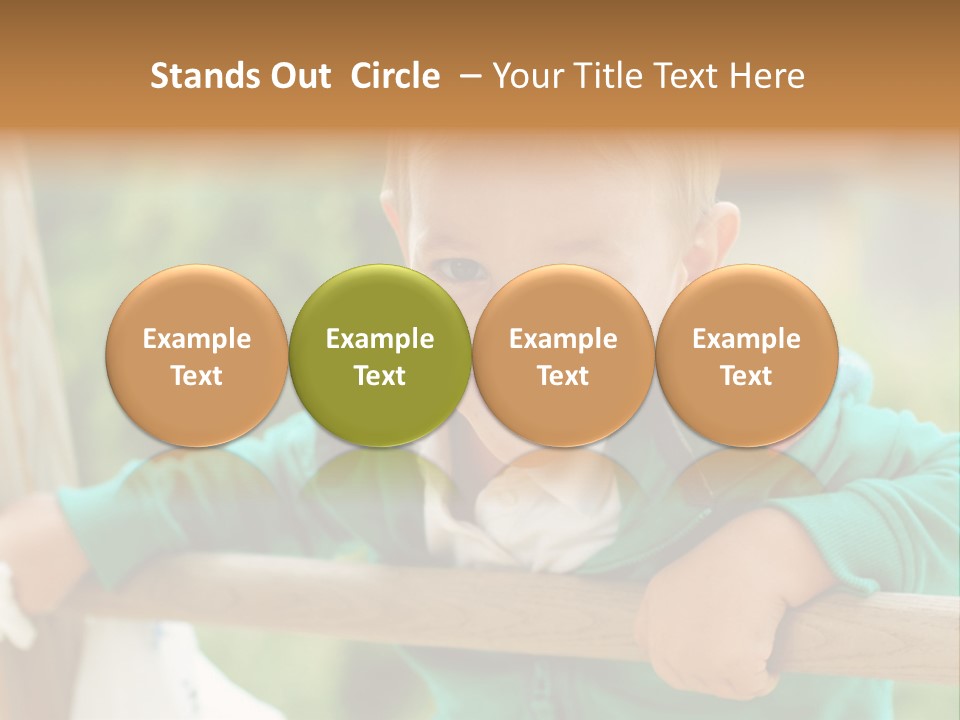 Stands Out Circle – Your Title Text Here

Example Text

Example Text

Example Text

Example Text